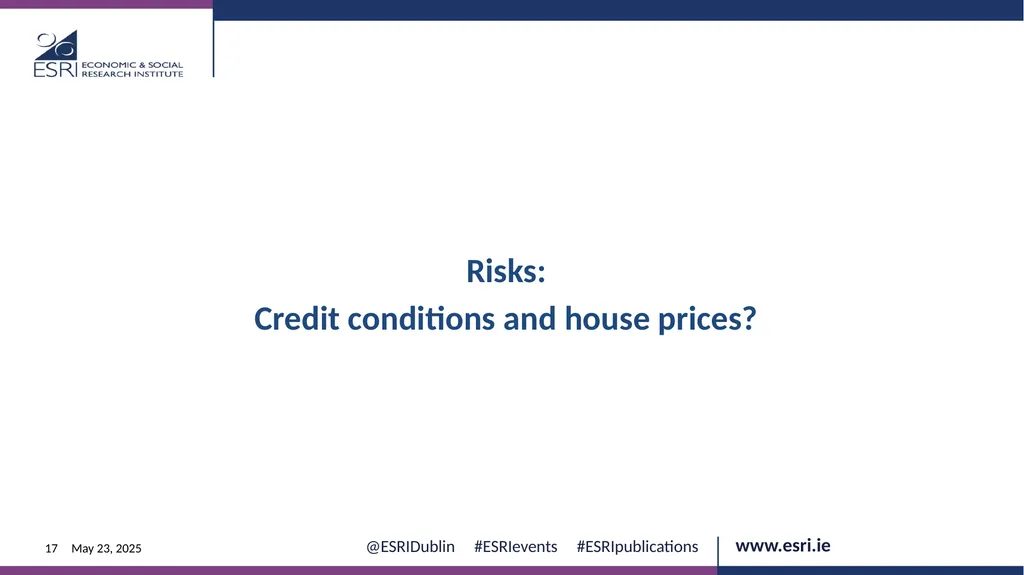 ESRI ECONOMIC & SOCIAL RESEARCH INSTITUTE

Risks:
Credit conditions and house prices?

17 May 23, 2025

@ESRIDublin #ESRIevents #ESRIpublications

www.esri.ie